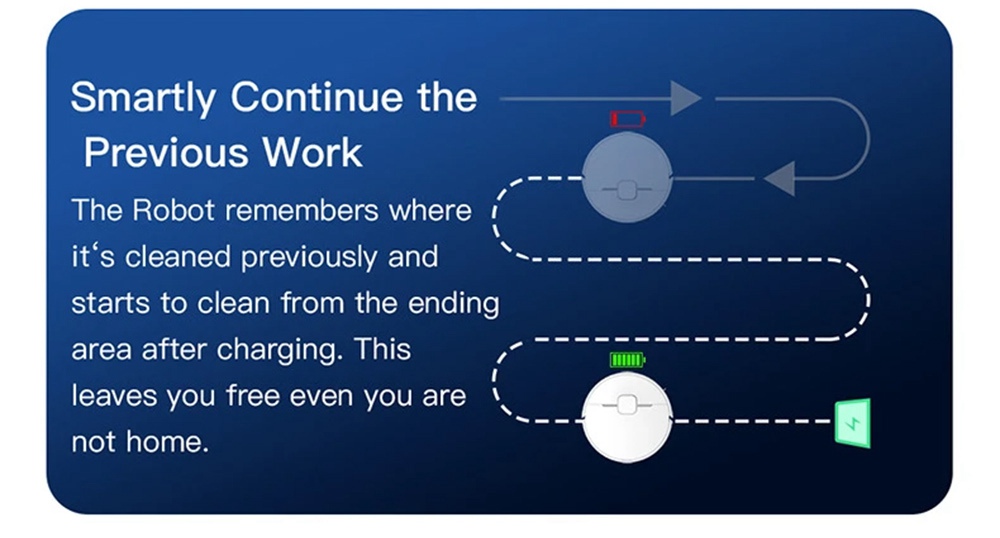 Smartly Continue the Previous Work

The Robot remembers where it‘s cleaned previously and starts to clean from the ending area after charging. This leaves you free even you are not home.